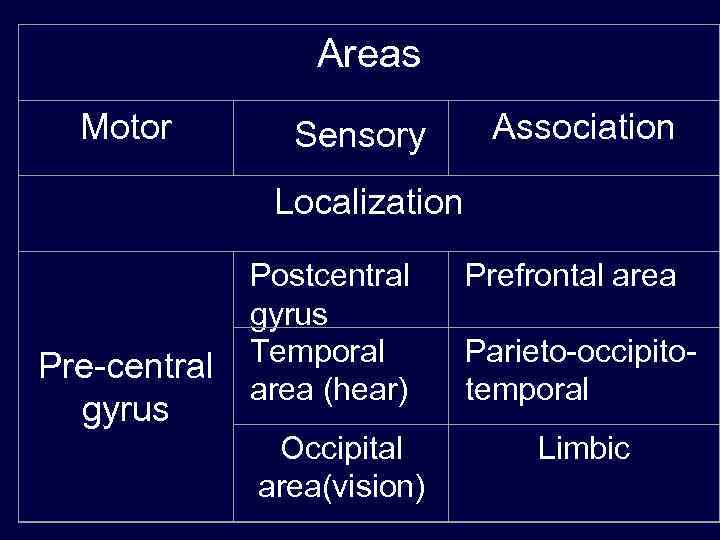 | Areas | | |
|---|---|---|
| Motor | Sensory | Association |
| Localization | | |
| Pre-central gyrus | Postcentral gyrus | Prefrontal area |
| | Temporal area (hear) | Parieto-occipito-temporal |
| | Occipital area(vision) | Limbic |